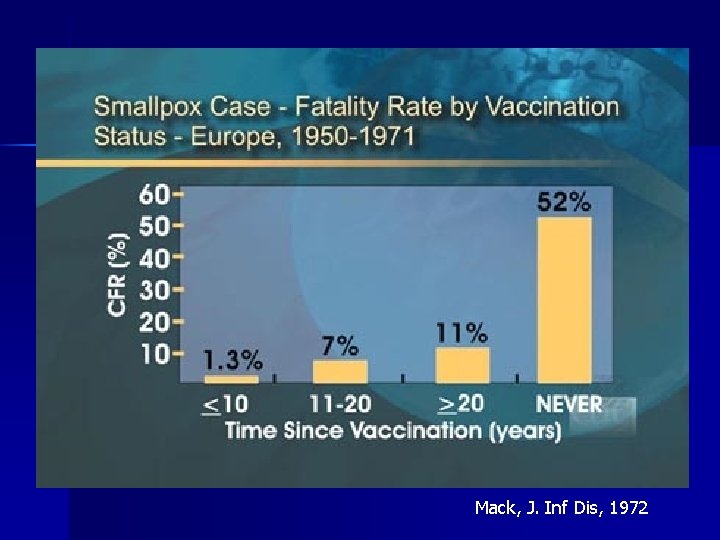 Smallpox Case - Fatality Rate by Vaccination Status - Europe, 1950-1971

CFR (%)
60
50
40
30
20
10

1.3%
7%
11%
52%

$\leq$10
11-20
$\geq$20
NEVER

Time Since Vaccination (years)

Mack, J. Inf Dis, 1972